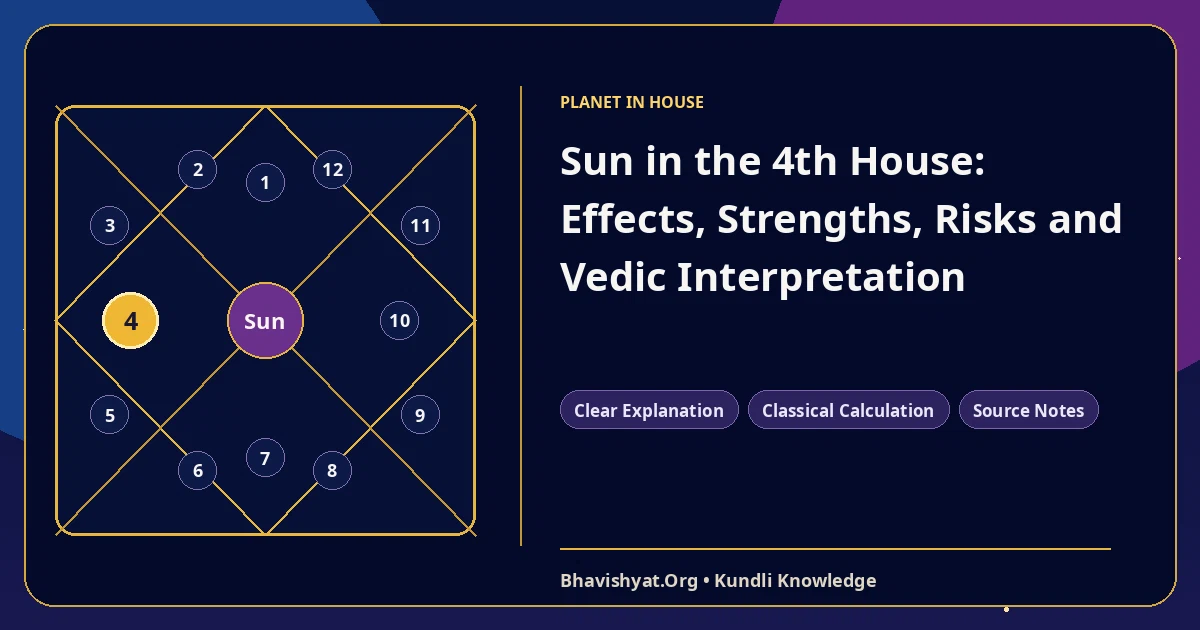 2
1
12
3
11
4
Sun
10
5
9
6
7
8

PLANET IN HOUSE

Sun in the 4th House: Effects, Strengths, Risks and Vedic Interpretation

Clear Explanation
Classical Calculation
Source Notes

Bhavishyat.Org • Kundli Knowledge